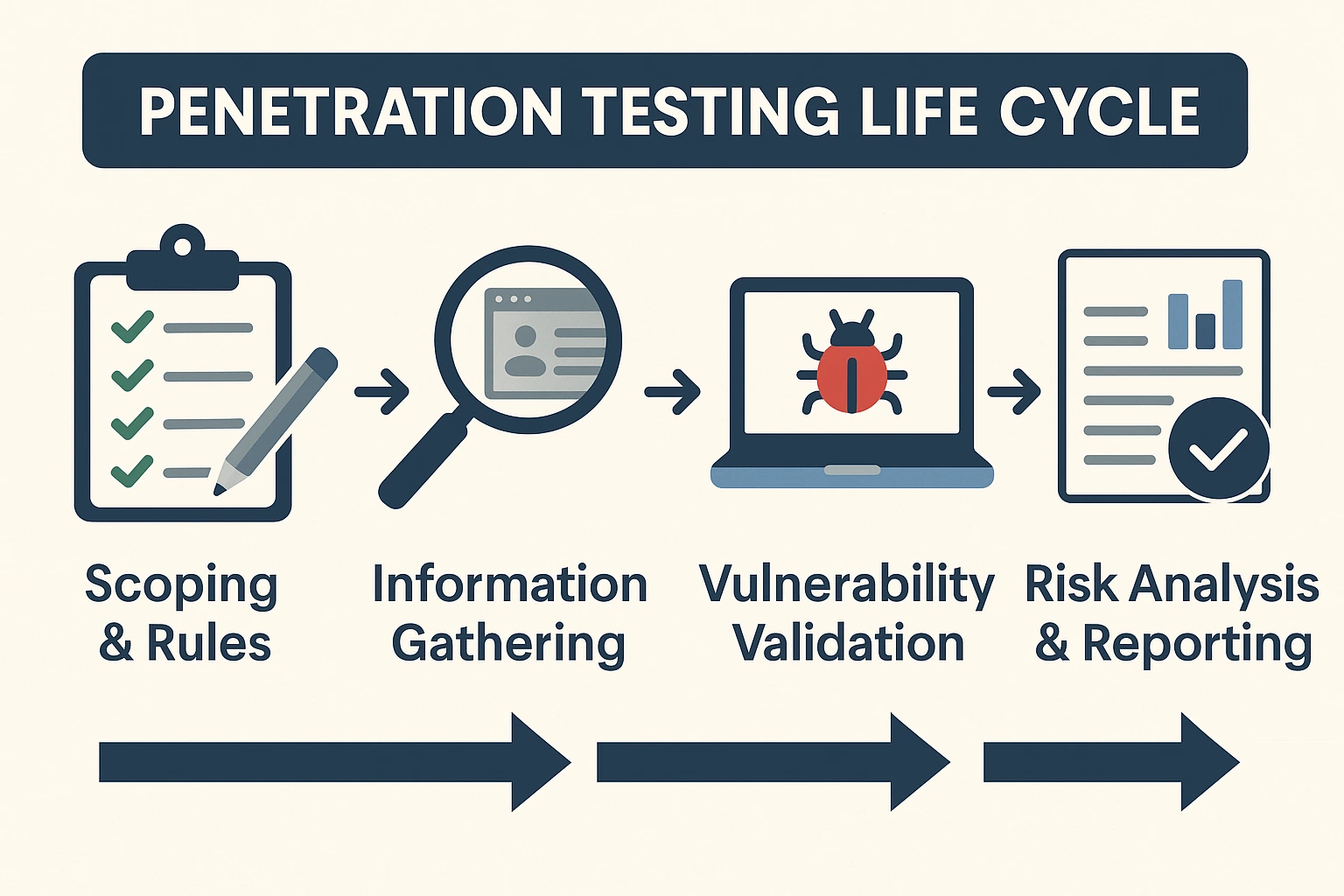 PENETRATION TESTING LIFE CYCLE

Scoping & Rules

Information Gathering

Vulnerability Validation

Risk Analysis & Reporting